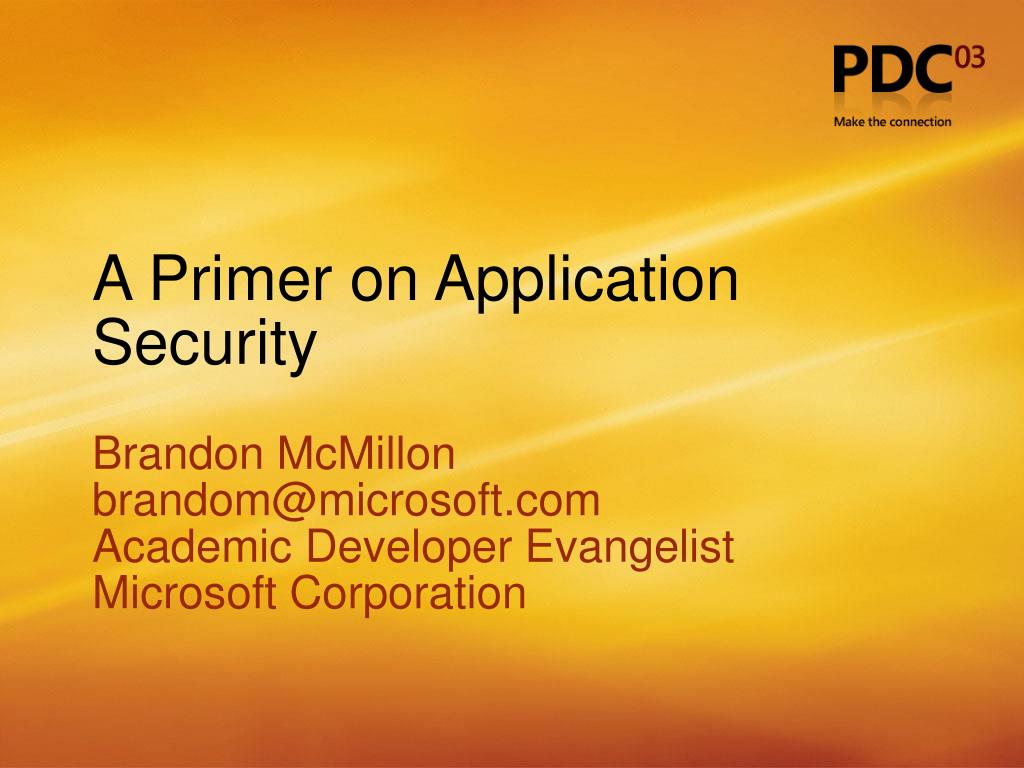 PDC03
Make the connection

A Primer on Application Security

Brandon McMillon
brandom@microsoft.com
Academic Developer Evangelist
Microsoft Corporation